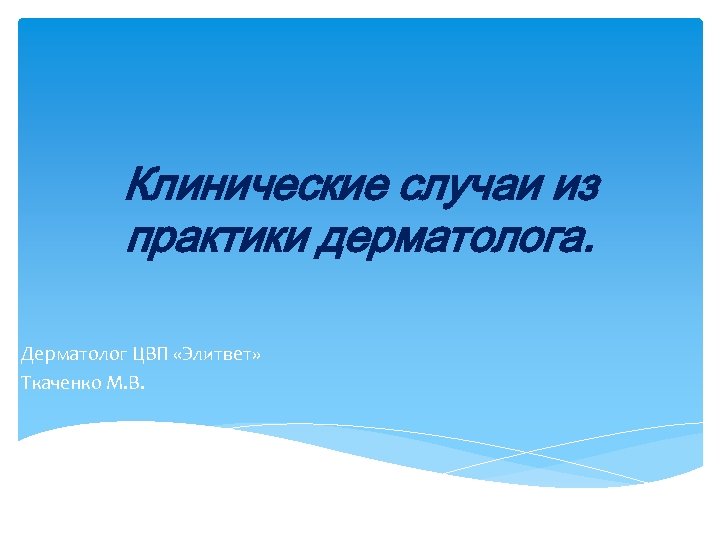 Клинические случаи из практики дерматолога.

Дерматолог ЦВП «Элитвет»
Ткаченко М.В.